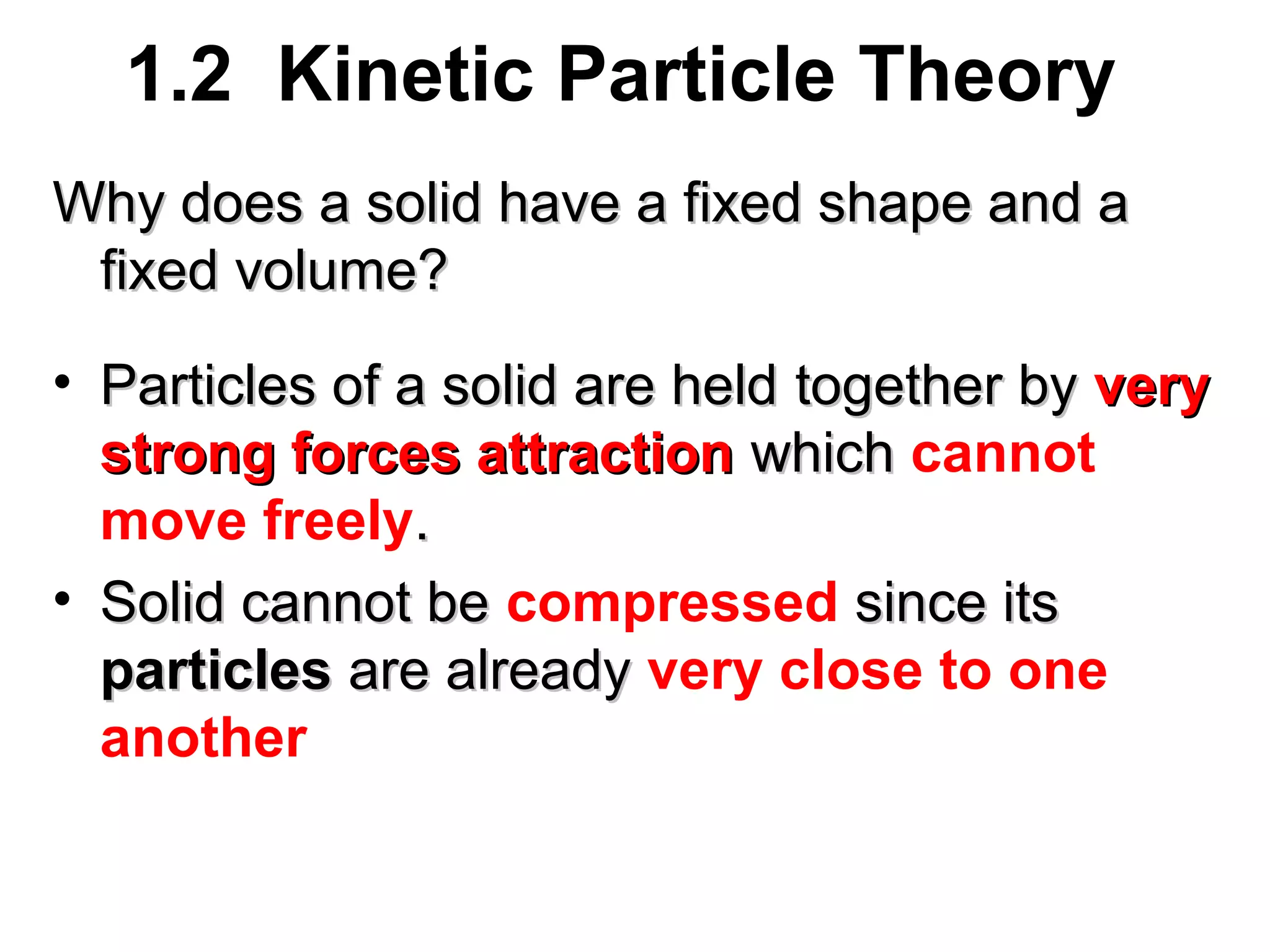 1.2 Kinetic Particle Theory

Why does a solid have a fixed shape and a fixed volume?

• Particles of a solid are held together by very strong forces attraction which cannot move freely.
• Solid cannot be compressed since its particles are already very close to one another